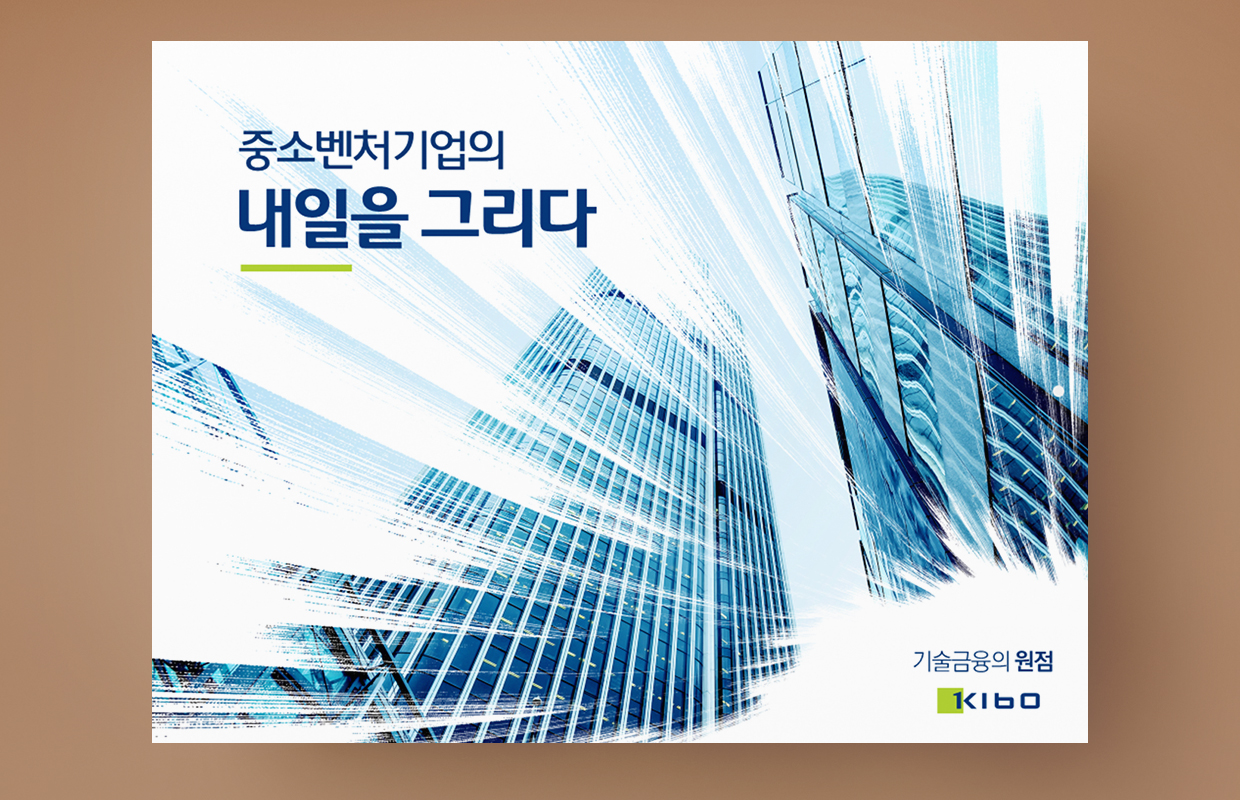 중소벤처기업의
내일을 그리다

기술금융의 원점
KIBO